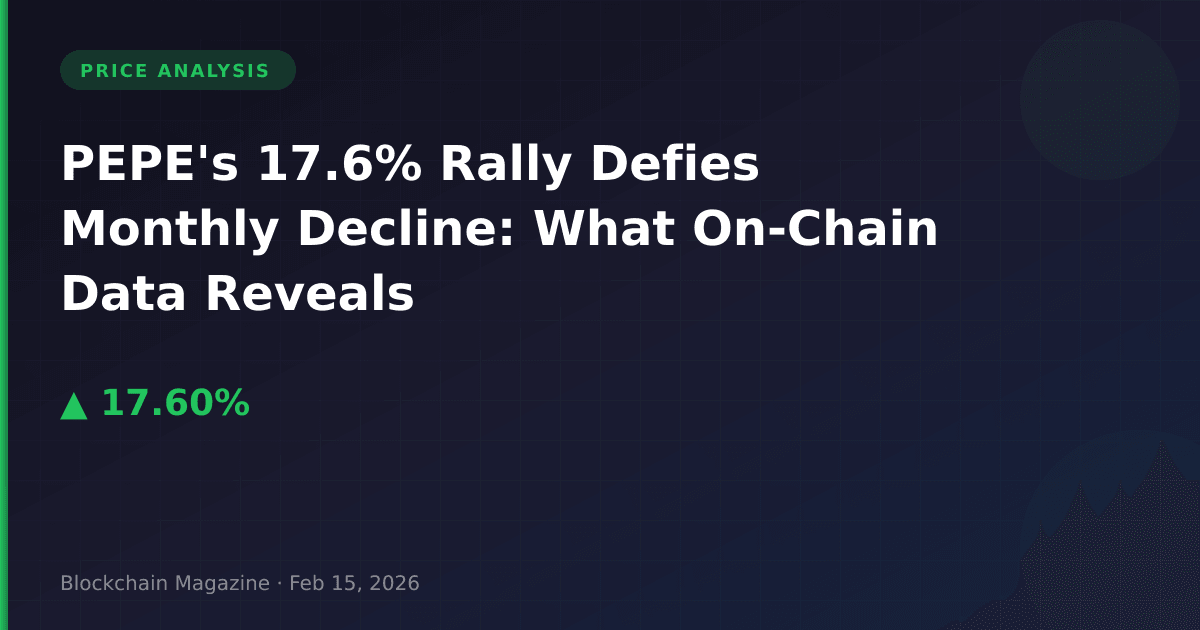 PRICE ANALYSIS

PEPE's 17.6% Rally Defies Monthly Decline: What On-Chain Data Reveals

▲ 17.60%

Blockchain Magazine · Feb 15, 2026